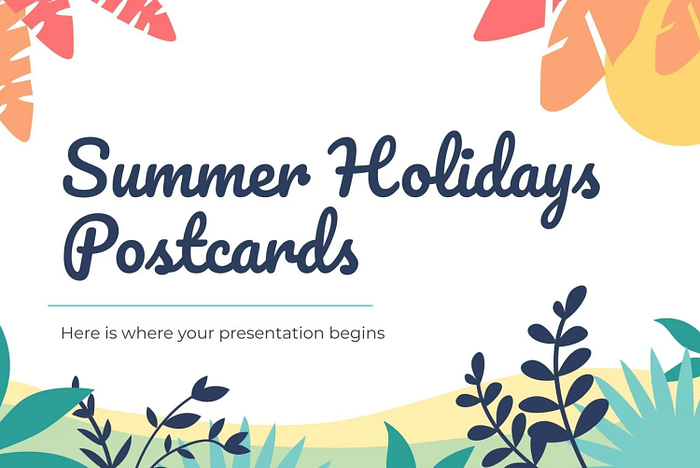 Summer Holidays Postcards

Here is where your presentation begins